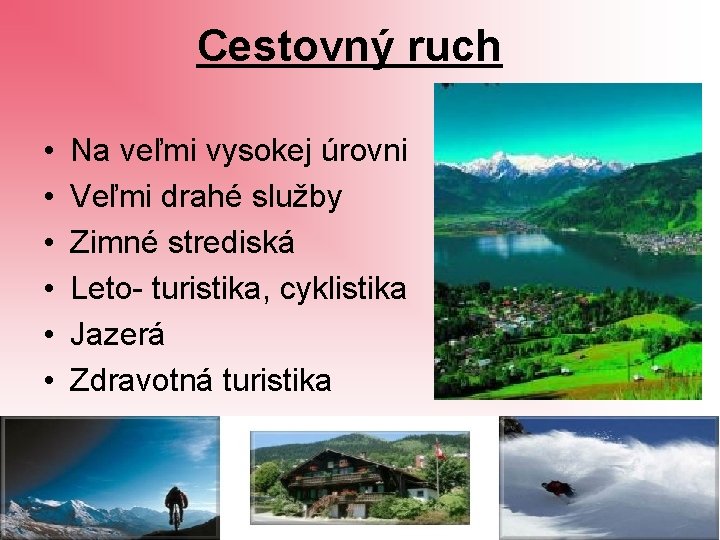 Cestovný ruch

• Na veľmi vysokej úrovni
• Veľmi drahé služby
• Zimné strediská
• Leto- turistika, cyklistika
• Jazerá
• Zdravotná turistika